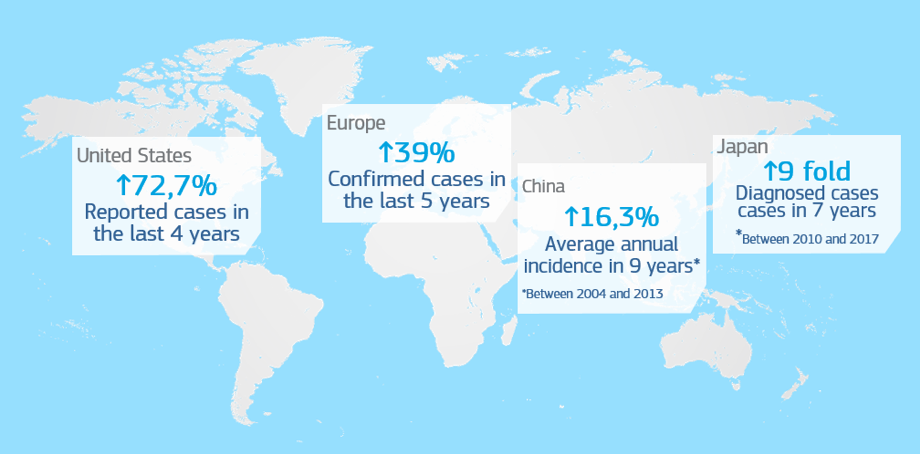 United States
↑72,7%
Reported cases in the last 4 years

Europe
↑39%
Confirmed cases in the last 5 years

China
↑16,3%
Average annual incidence in 9 years*
*Between 2004 and 2013

Japan
↑9 fold
Diagnosed cases cases in 7 years
*Between 2010 and 2017